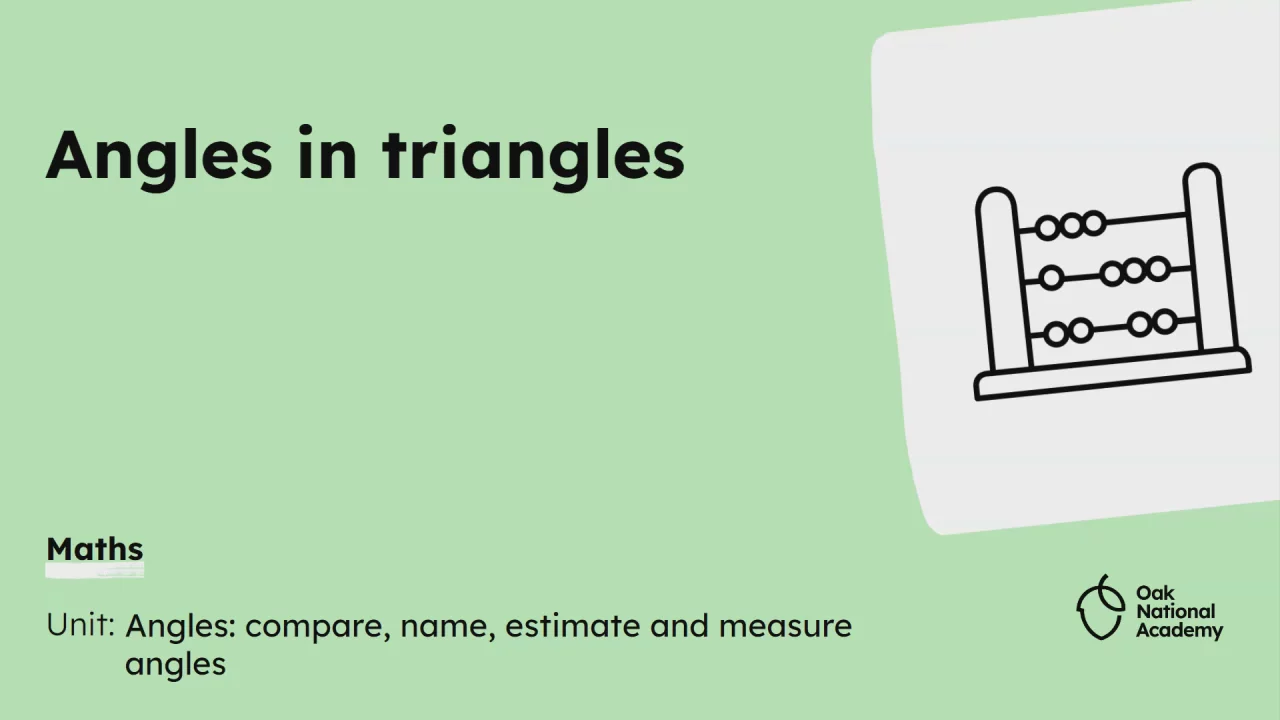 Angles in triangles

Maths

Unit: Angles: compare, name, estimate and measure angles

Oak National Academy